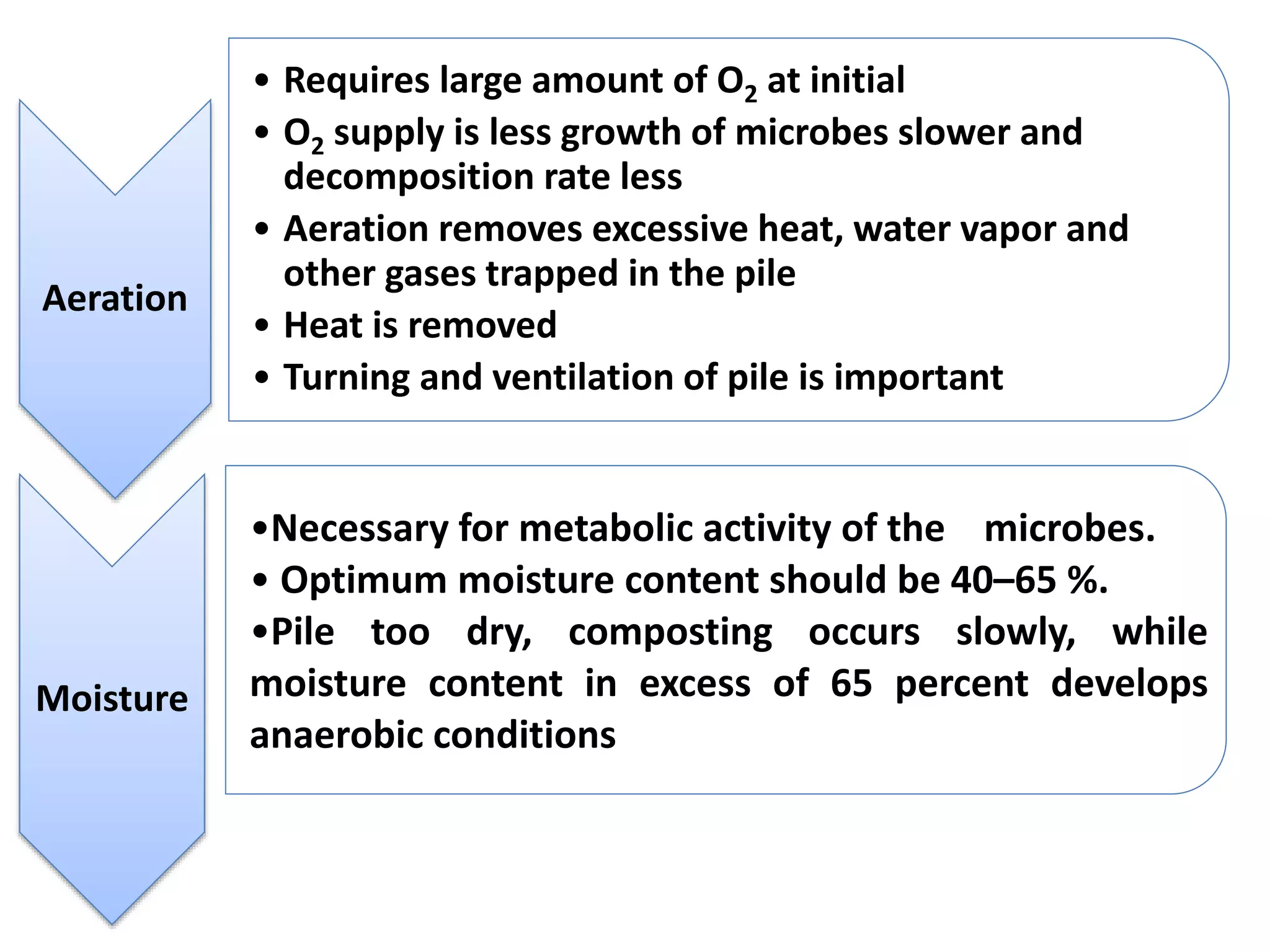 Aeration

• Requires large amount of $O_2$ at initial
• $O_2$ supply is less growth of microbes slower and decomposition rate less
• Aeration removes excessive heat, water vapor and other gases trapped in the pile
• Heat is removed
• Turning and ventilation of pile is important

Moisture

•Necessary for metabolic activity of the microbes.
• Optimum moisture content should be 40–65 %.
•Pile too dry, composting occurs slowly, while moisture content in excess of 65 percent develops anaerobic conditions